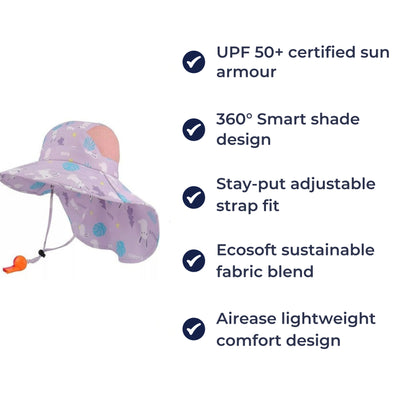 UPF 50+ certified sun armour

360° Smart shade design

Stay-put adjustable strap fit

Ecosoft sustainable fabric blend

Airease lightweight comfort design